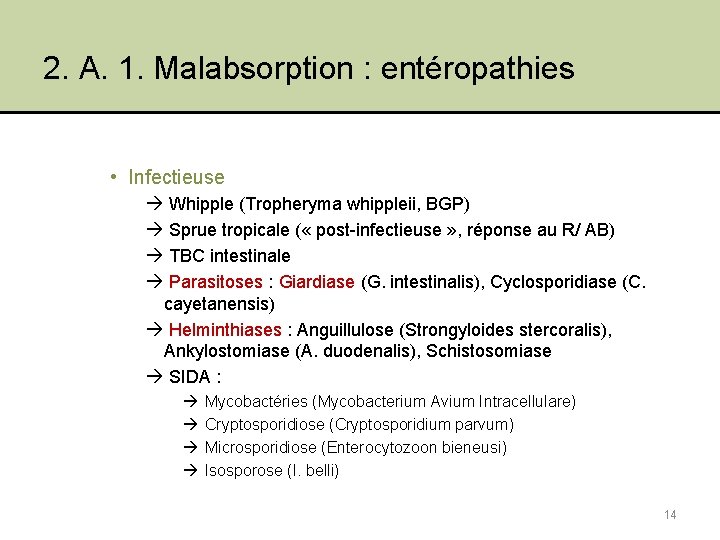 2. A. 1. Malabsorption : entéropathies

• Infectieuse
→ Whipple (Tropheryma whippleii, BGP)
→ Sprue tropicale (« post-infectieuse », réponse au R/ AB)
→ TBC intestinale
→ Parasitoses : Giardiase (G. intestinalis), Cyclosporidiase (C. cayetanensis)
→ Helminthiases : Anguillulose (Strongyloides stercoralis), Ankylostomiase (A. duodenalis), Schistosomiase
→ SIDA :
→ Mycobactéries (Mycobacterium Avium Intracellulare)
→ Cryptosporidiose (Cryptosporidium parvum)
→ Microsporidiose (Enterocytozoon bieneusi)
→ Isosporose (I. belli)

14